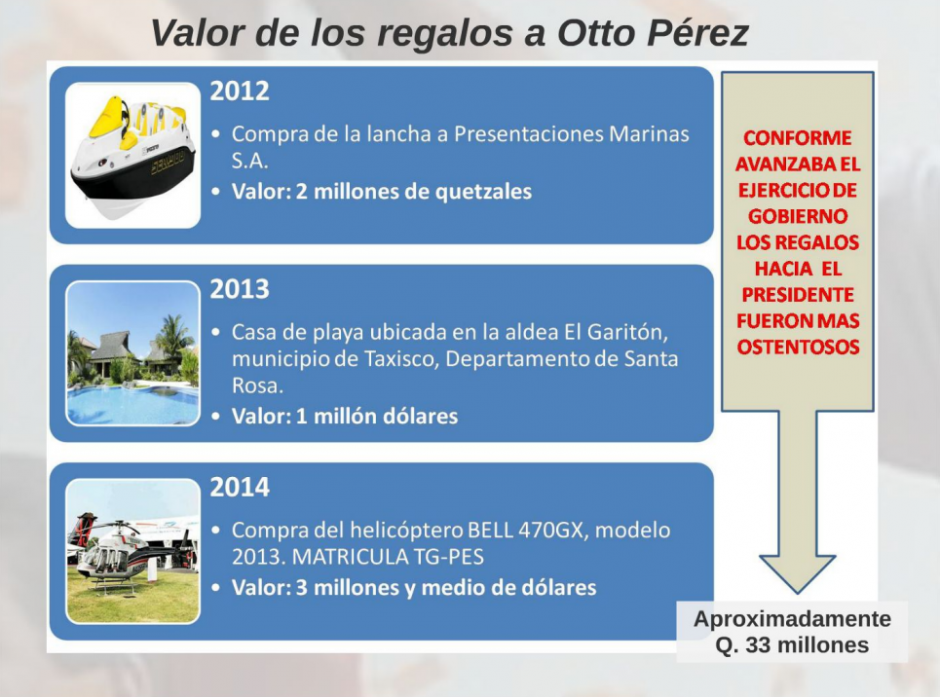 Valor de los regalos a Otto Pérez

2012
• Compra de la lancha a Presentaciones Marinas S.A.
• Valor: 2 millones de quetzales

2013
• Casa de playa ubicada en la aldea El Garitón, municipio de Taxisco, Departamento de Santa Rosa.
• Valor: 1 millón dólares

2014
• Compra del helicóptero BELL 470GX, modelo 2013. MATRICULA TG-PES
• Valor: 3 millones y medio de dólares

CONFORME AVANZABA EL EJERCICIO DE GOBIERNO LOS REGALOS HACIA EL PRESIDENTE FUERON MAS OSTENTOSOS

Aproximadamente Q. 33 millones